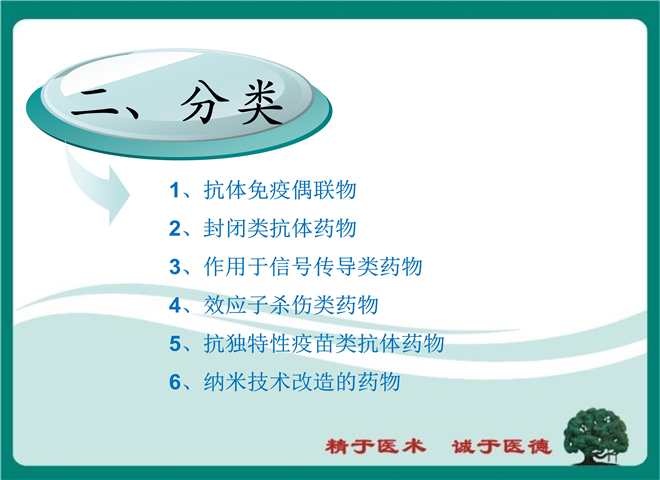 二、分类

1、抗体免疫偶联物

2、封闭类抗体药物

3、作用于信号传导类药物

4、效应子杀伤类药物

5、抗独特性疫苗类抗体药物

6、纳米技术改造的药物

精于医术　诚于医德